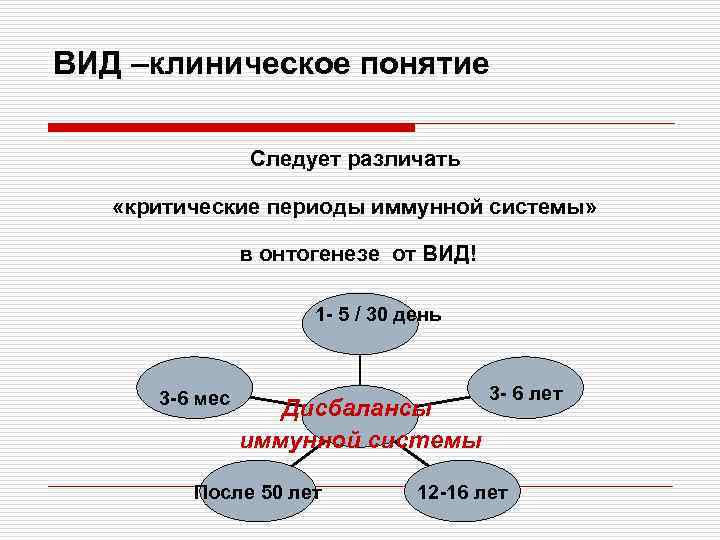 ВИД –клиническое понятие

Следует различать

«критические периоды иммунной системы»

в онтогенезе от ВИД!

1- 5 / 30 день

3-6 мес

3- 6 лет

Дисбалансы иммунной системы

После 50 лет

12-16 лет